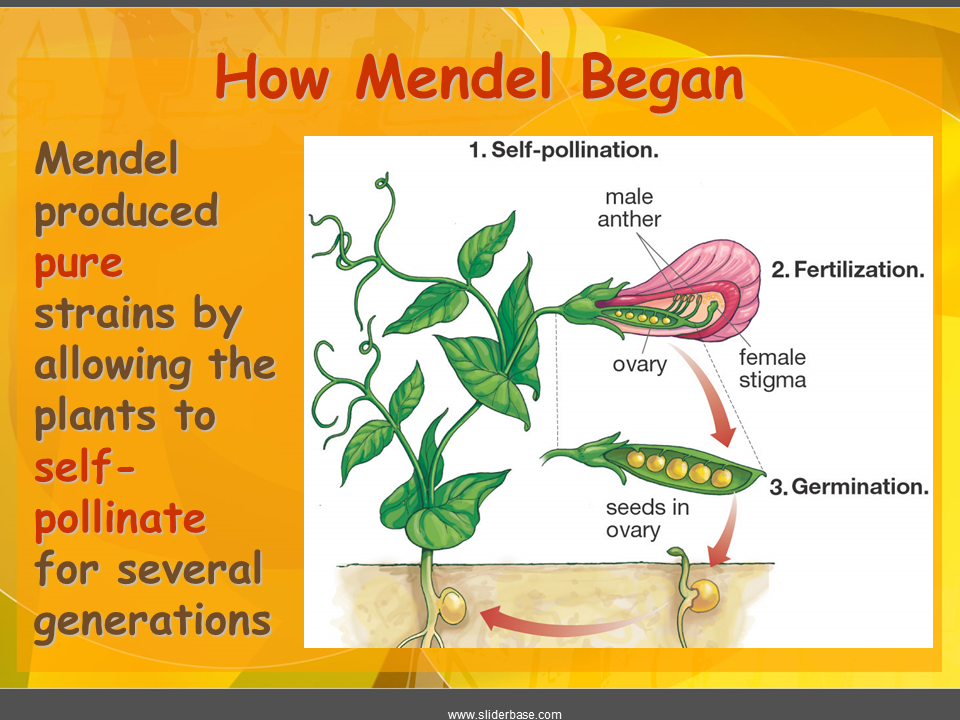 How Mendel Began

Mendel produced pure strains by allowing the plants to self-pollinate for several generations

1. Self-pollination.

male anther

2. Fertilization.

ovary

female stigma

3. Germination.

seeds in ovary

www.sliderbase.com